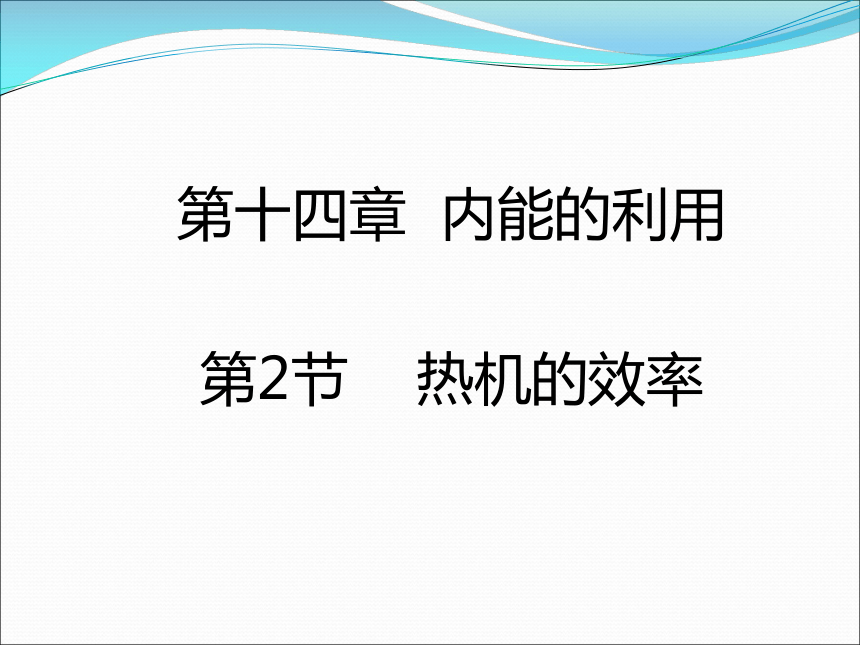 第十四章 内能的利用

第2节 热机的效率